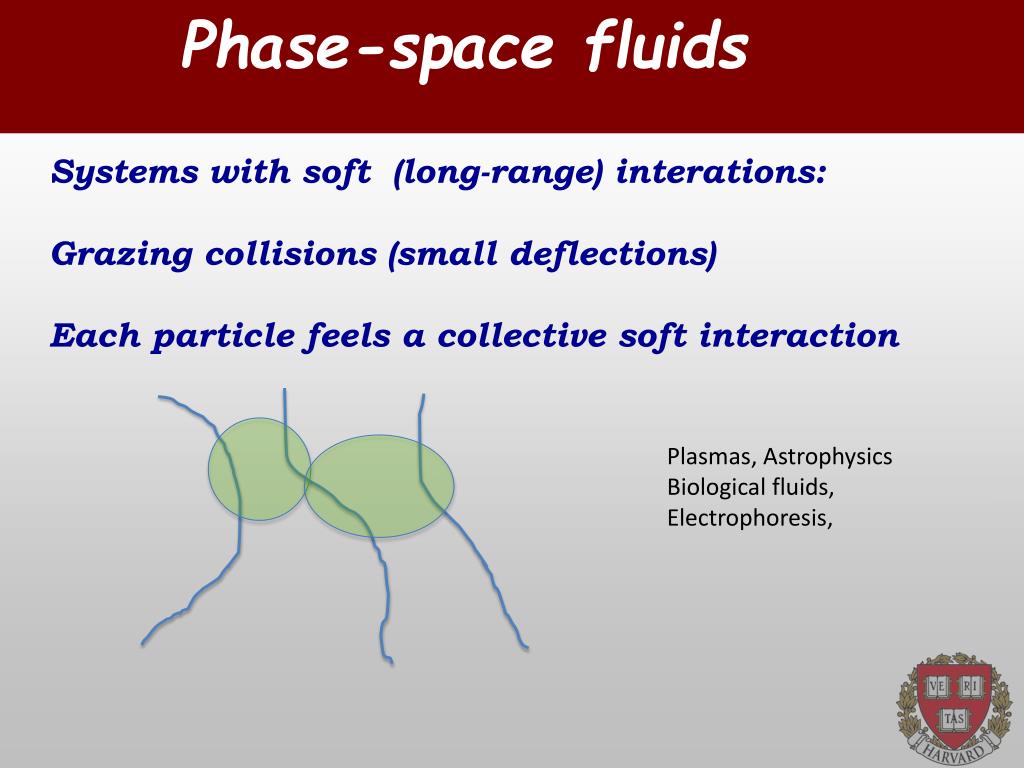 Phase-space fluids

Systems with soft (long-range) interations:

Grazing collisions (small deflections)

Each particle feels a collective soft interaction

Plasmas, Astrophysics
Biological fluids,
Electrophoresis,

VE RI TAS
HARVARD